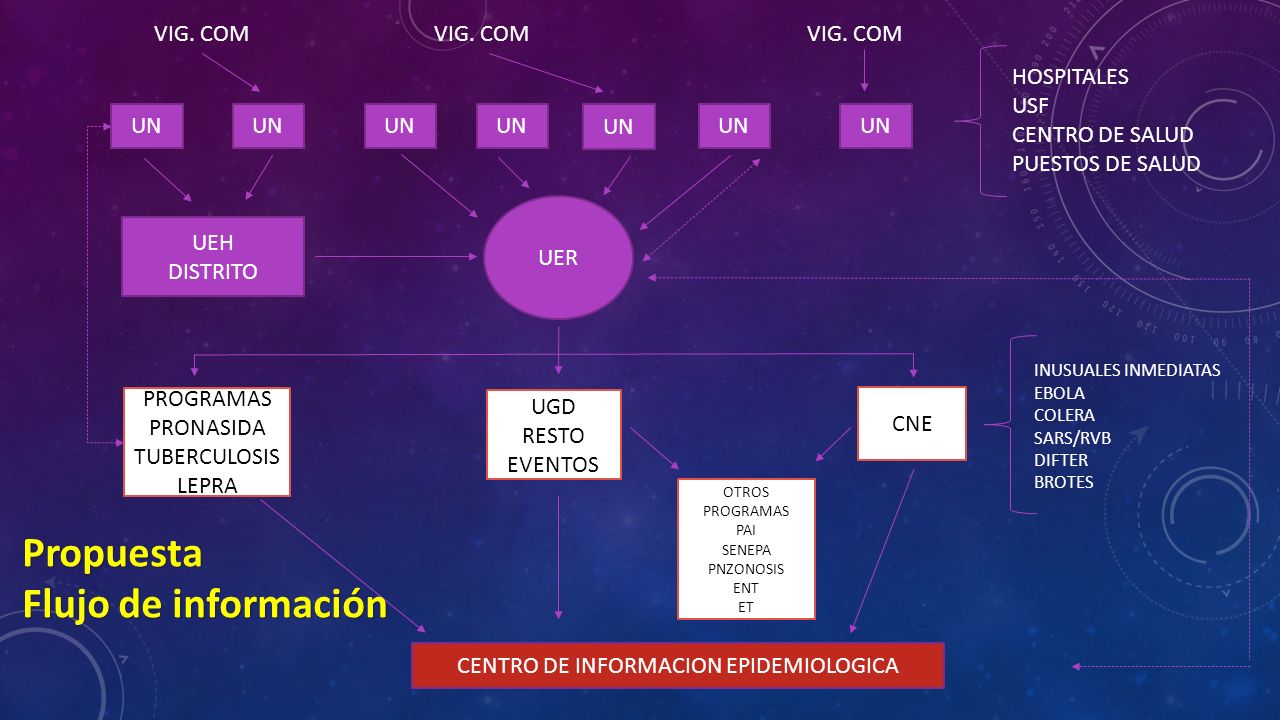 VIG. COM

VIG. COM

VIG. COM

UN UN UN UN UN UN UN

HOSPITALES
USF
CENTRO DE SALUD
PUESTOS DE SALUD

UEH
DISTRITO

UER

PROGRAMAS
PRONASIDA
TUBERCULOSIS
LEPRA

UGD
RESTO
EVENTOS

CNE

INUSUALES INMEDIATAS
EBOLA
COLERA
SARS/RVB
DIFTER
BROTES

OTROS
PROGRAMAS
PAI
SENEPA
PNZONOSIS
ENT
ET

Propuesta
Flujo de información

CENTRO DE INFORMACION EPIDEMIOLOGICA